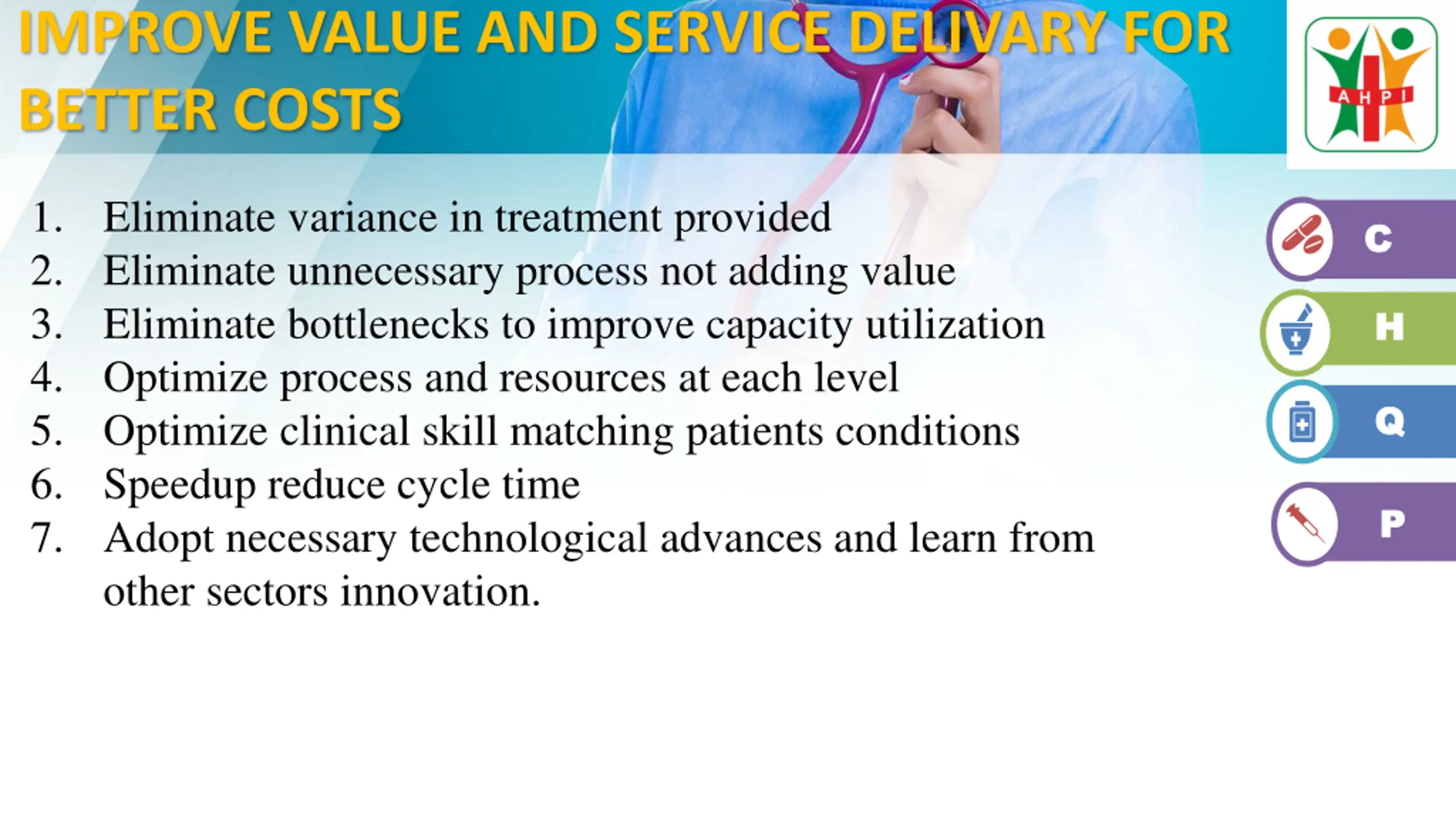 IMPROVE VALUE AND SERVICE DELIVARY FOR BETTER COSTS

AHPI

1. Eliminate variance in treatment provided
2. Eliminate unnecessary process not adding value
3. Eliminate bottlenecks to improve capacity utilization
4. Optimize process and resources at each level
5. Optimize clinical skill matching patients conditions
6. Speedup reduce cycle time
7. Adopt necessary technological advances and learn from other sectors innovation.

C
H
Q
P